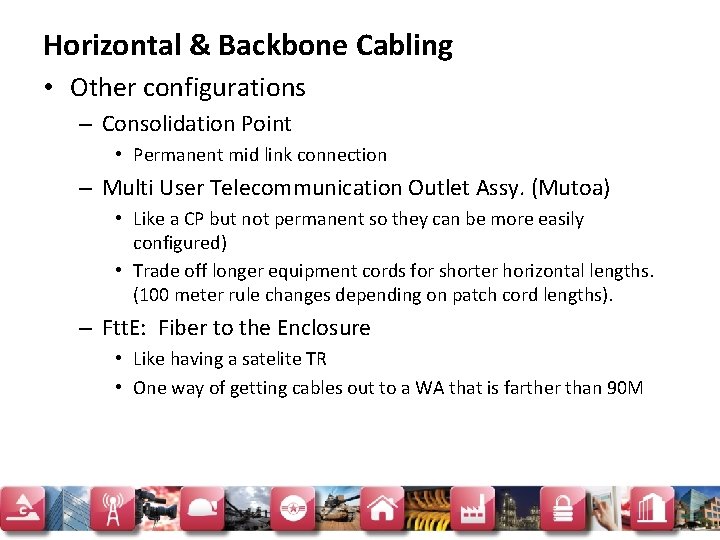 Horizontal & Backbone Cabling

• Other configurations
  – Consolidation Point
    • Permanent mid link connection
  – Multi User Telecommunication Outlet Assy. (Mutoa)
    • Like a CP but not permanent so they can be more easily configured)
    • Trade off longer equipment cords for shorter horizontal lengths. (100 meter rule changes depending on patch cord lengths).
  – FttE: Fiber to the Enclosure
    • Like having a satelite TR
    • One way of getting cables out to a WA that is farther than 90M